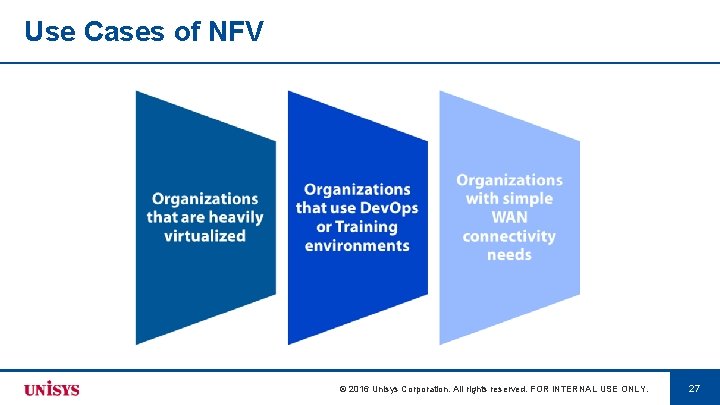 Use Cases of NFV

Organizations that are heavily virtualized

Organizations that use DevOps or Training environments

Organizations with simple WAN connectivity needs

UNISYS

© 2016 Unisys Corporation. All rights reserved. FOR INTERNAL USE ONLY.

27